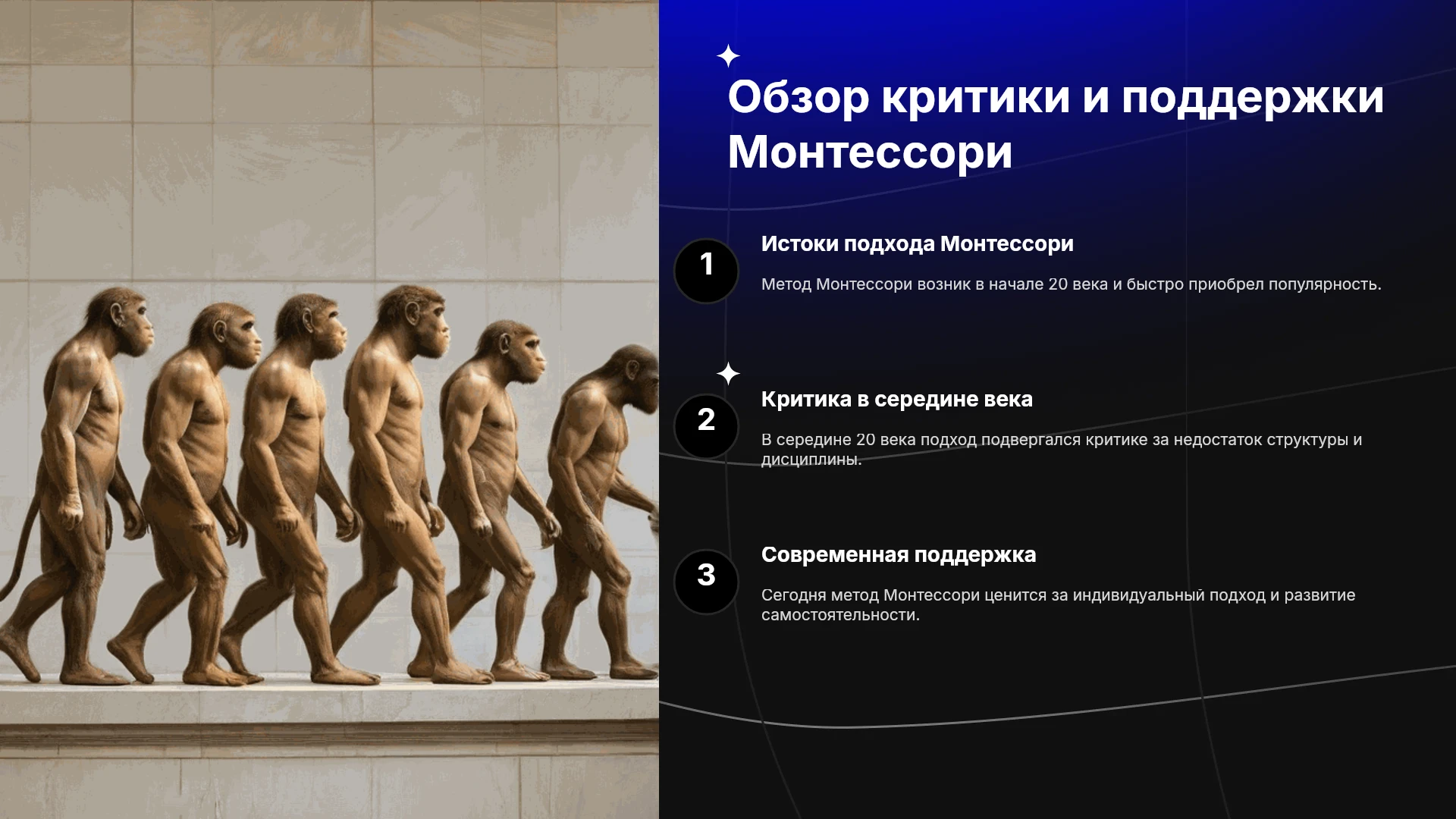 Обзор критики и поддержки Монтессори

1

Истоки подхода Монтессори

Метод Монтессори возник в начале 20 века и быстро приобрел популярность.

2

Критика в середине века

В середине 20 века подход подвергался критике за недостаток структуры и дисциплины.

3

Современная поддержка

Сегодня метод Монтессори ценится за индивидуальный подход и развитие самостоятельности.